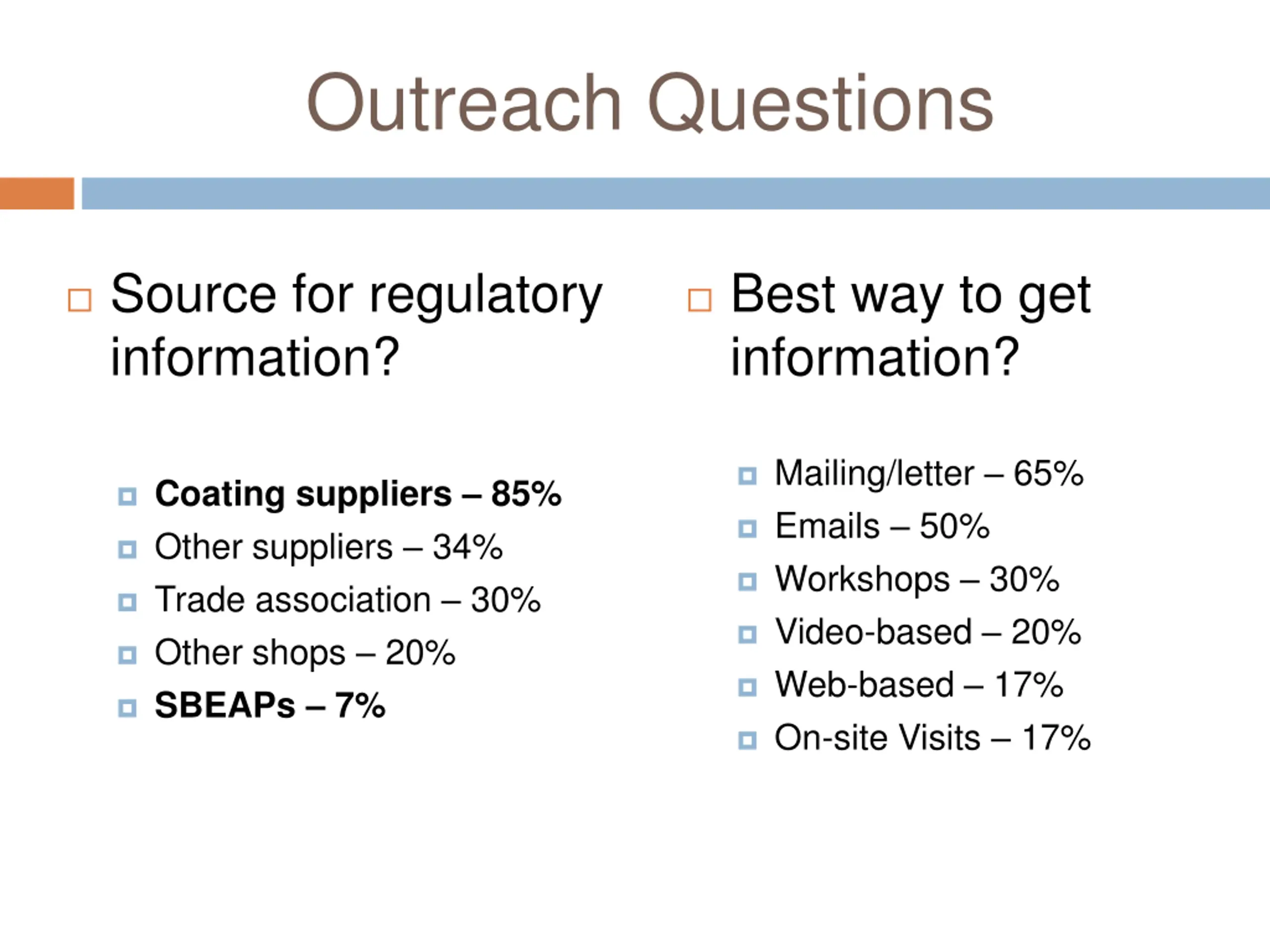 Outreach Questions

Source for regulatory information?

Coating suppliers – 85%
Other suppliers – 34%
Trade association – 30%
Other shops – 20%
SBEAPs – 7%

Best way to get information?

Mailing/letter – 65%
Emails – 50%
Workshops – 30%
Video-based – 20%
Web-based – 17%
On-site Visits – 17%